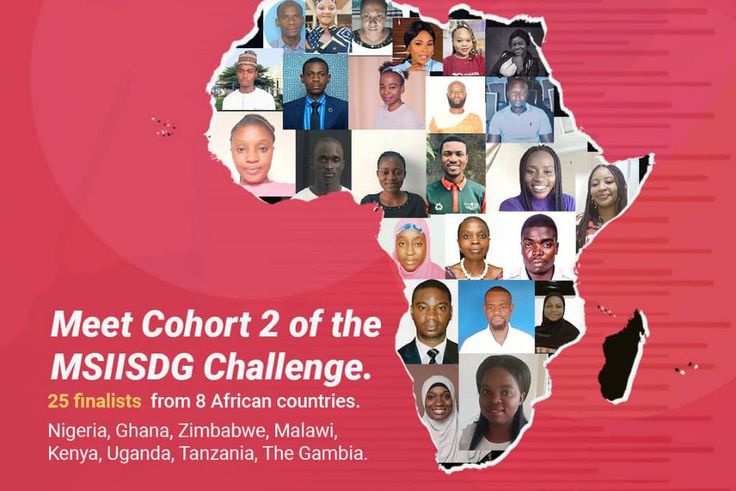 Meet Cohort 2 of the MSIISDG Challenge.

25 finalists from 8 African countries.

Nigeria, Ghana, Zimbabwe, Malawi, Kenya, Uganda, Tanzania, The Gambia.